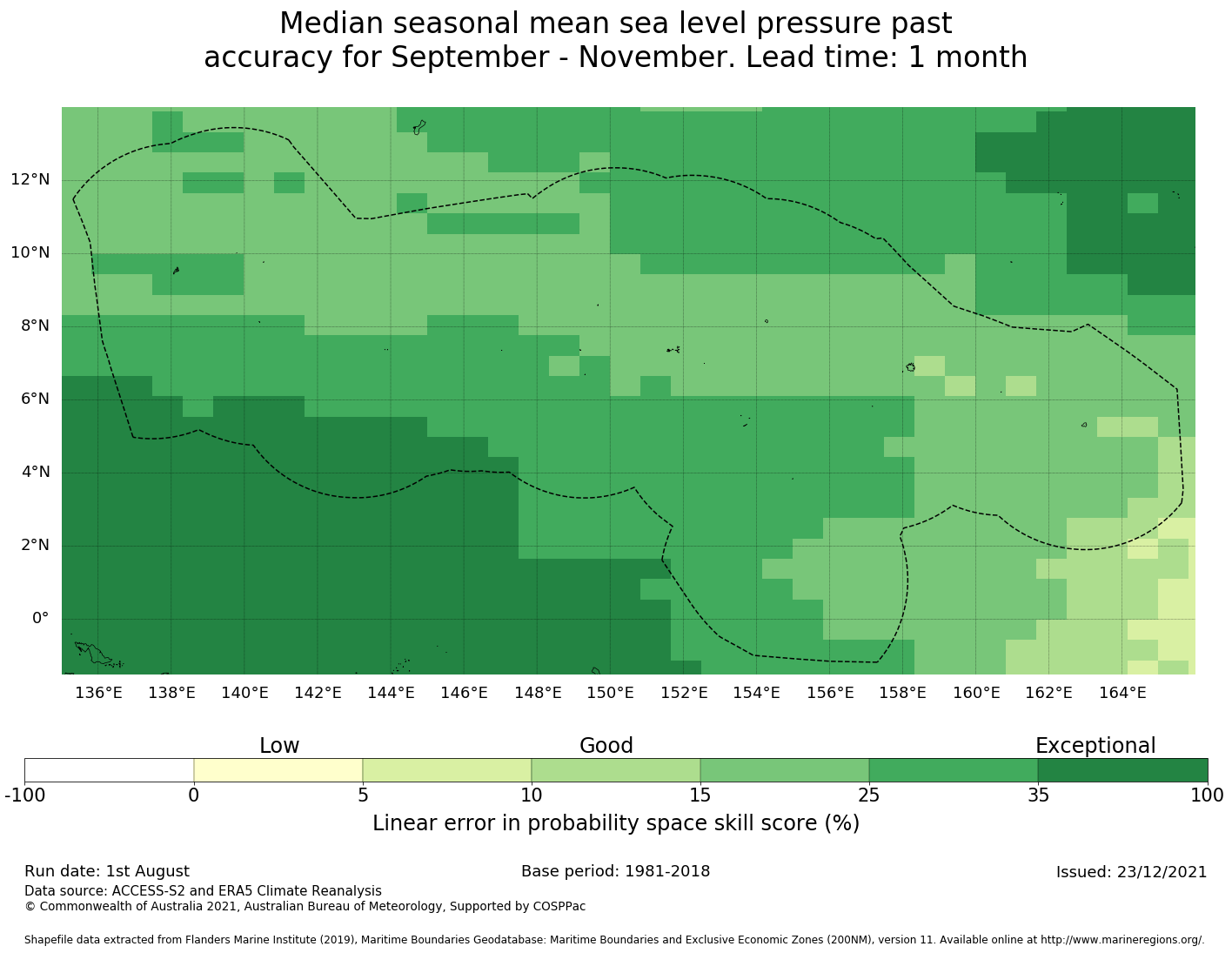 Median seasonal mean sea level pressure past accuracy for September - November. Lead time: 1 month

12°N
10°N
8°N
6°N
4°N
2°N
0°

136°E 138°E 140°E 142°E 144°E 146°E 148°E 150°E 152°E 154°E 156°E 158°E 160°E 162°E 164°E

Low Good Exceptional

-100 0 5 10 15 25 35 100

Linear error in probability space skill score (%)

Run date: 1st August

Base period: 1981-2018

Issued: 23/12/2021

Data source: ACCESS-S2 and ERA5 Climate Reanalysis
© Commonwealth of Australia 2021, Australian Bureau of Meteorology, Supported by COSPPac

Shapefile data extracted from Flanders Marine Institute (2019), Maritime Boundaries Geodatabase: Maritime Boundaries and Exclusive Economic Zones (200NM), version 11. Available online at http://www.marineregions.org/.